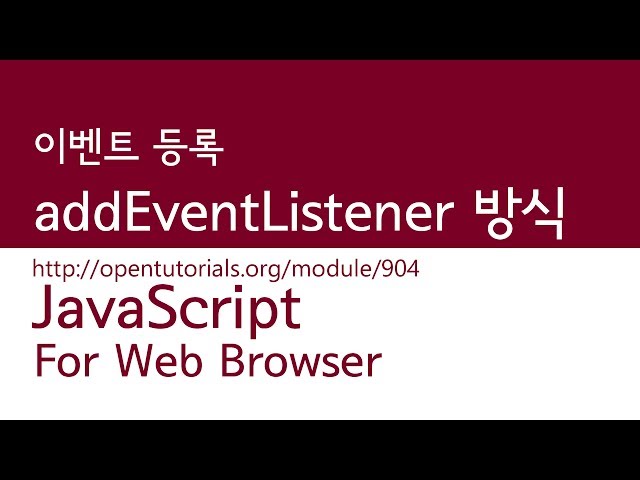 이벤트 등록

addEventListener 방식

http://opentutorials.org/module/904

JavaScript

For Web Browser